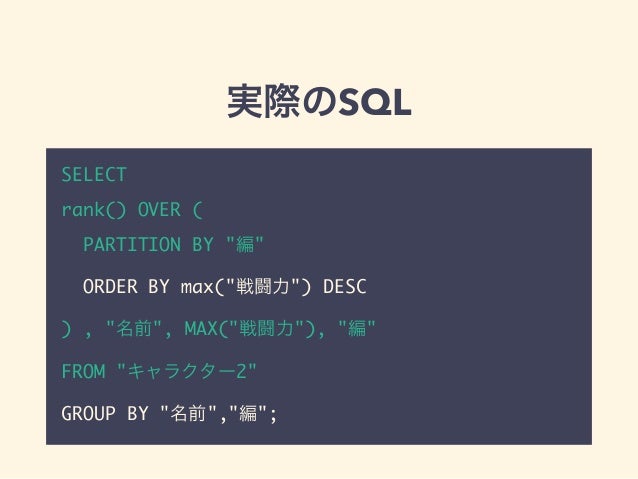 実際のSQL

SELECT
rank() OVER (
  PARTITION BY "編"
  ORDER BY max("戦闘力") DESC
) , "名前", MAX("戦闘力"), "編"
FROM "キャラクター2"
GROUP BY "名前","編";